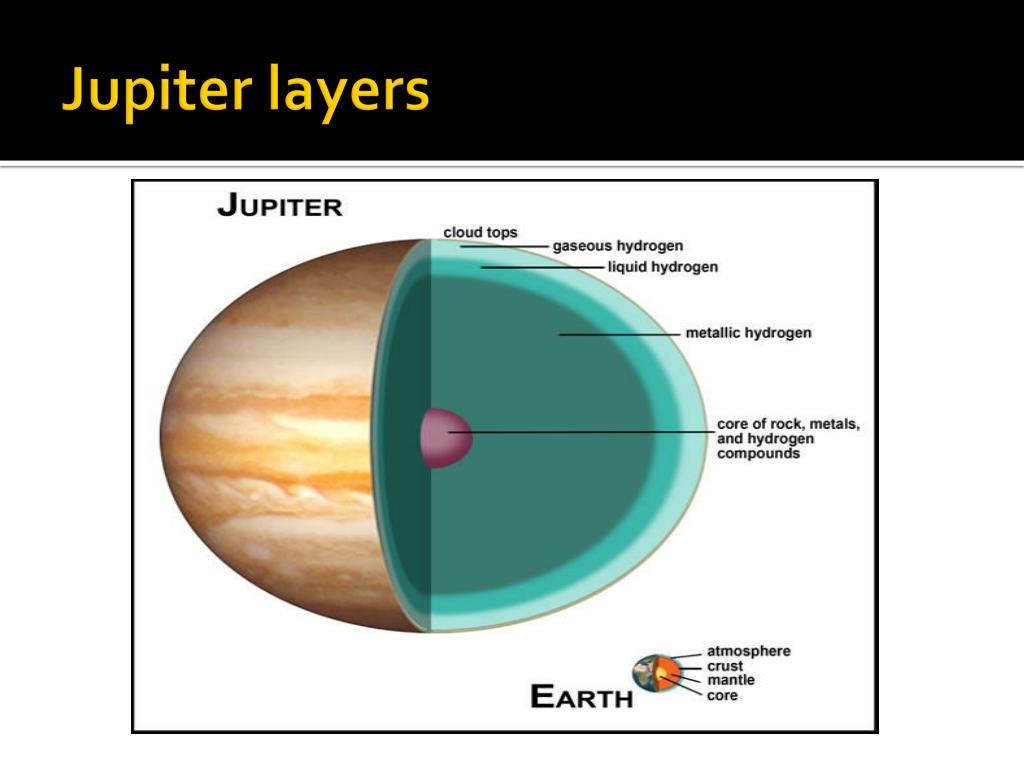 Jupiter layers

JUPITER

cloud tops
gaseous hydrogen
liquid hydrogen
metallic hydrogen
core of rock, metals, and hydrogen compounds

EARTH
atmosphere
crust
mantle
core